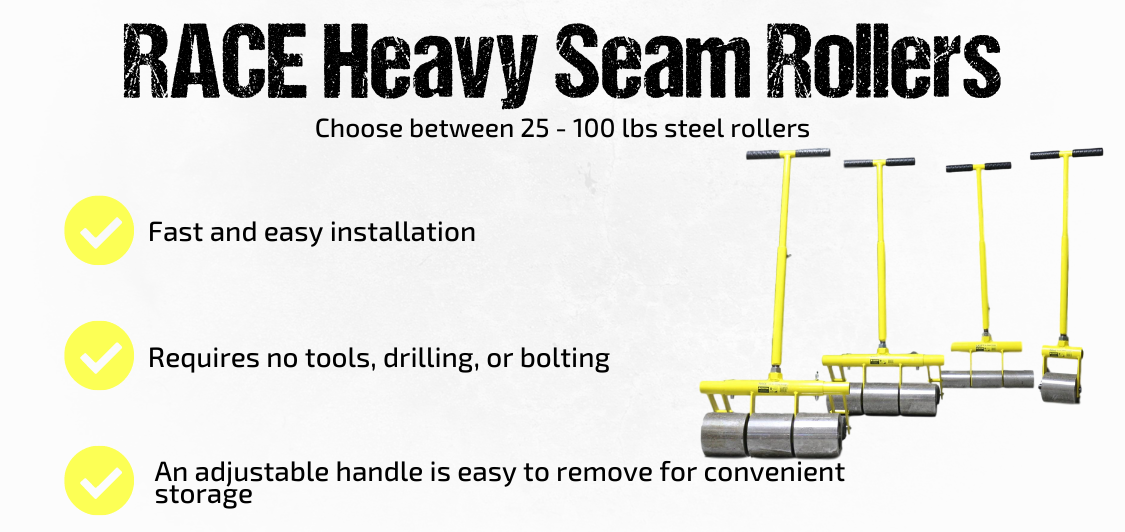 RACE Heavy Seam Rollers

Choose between 25 - 100 lbs steel rollers

Fast and easy installation

Requires no tools, drilling, or bolting

An adjustable handle is easy to remove for convenient storage